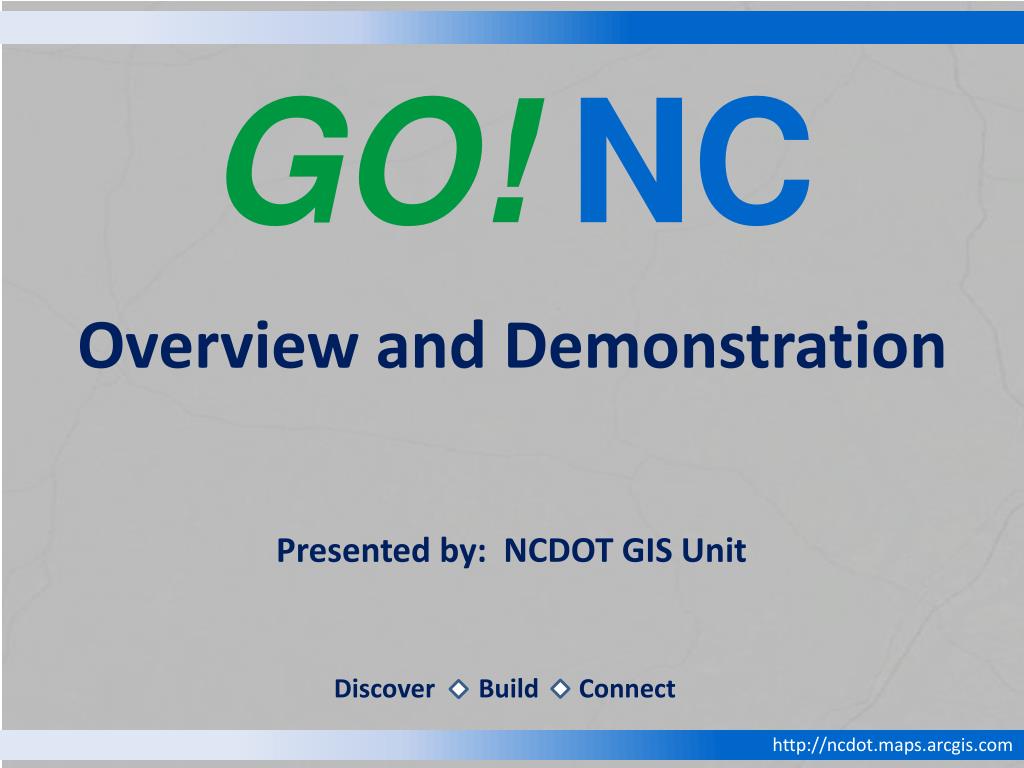 GO! NC

Overview and Demonstration

Presented by: NCDOT GIS Unit

Discover ◇ Build ◇ Connect

http://ncdot.maps.arcgis.com